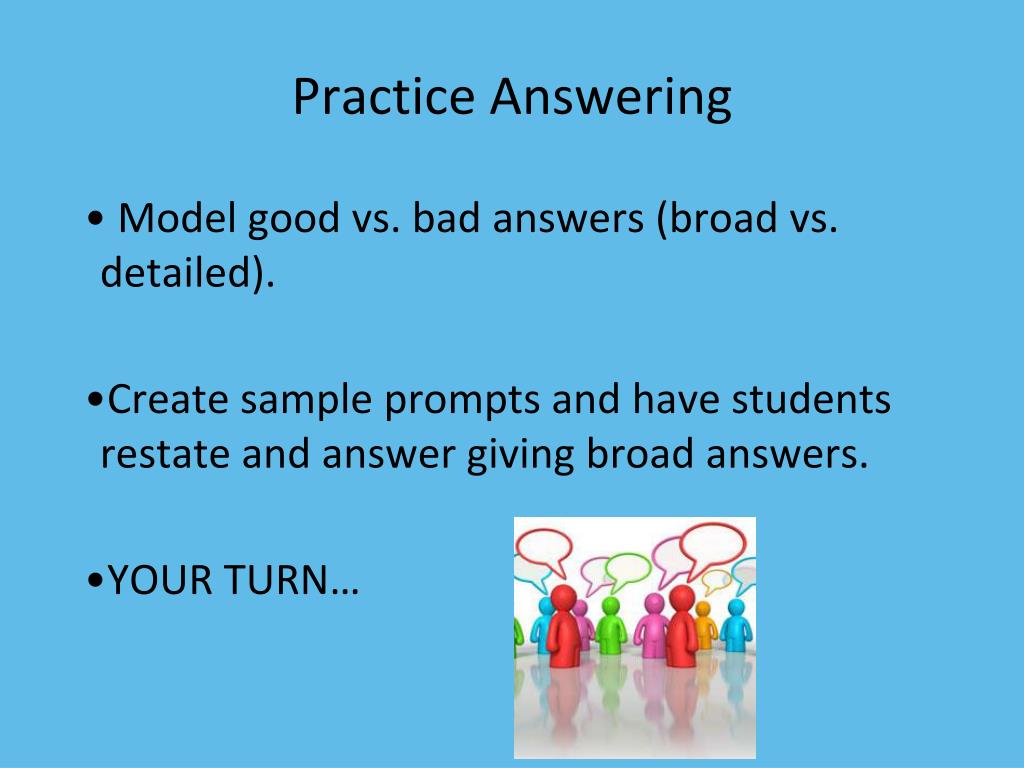 Practice Answering

• Model good vs. bad answers (broad vs. detailed).

•Create sample prompts and have students restate and answer giving broad answers.

•YOUR TURN…